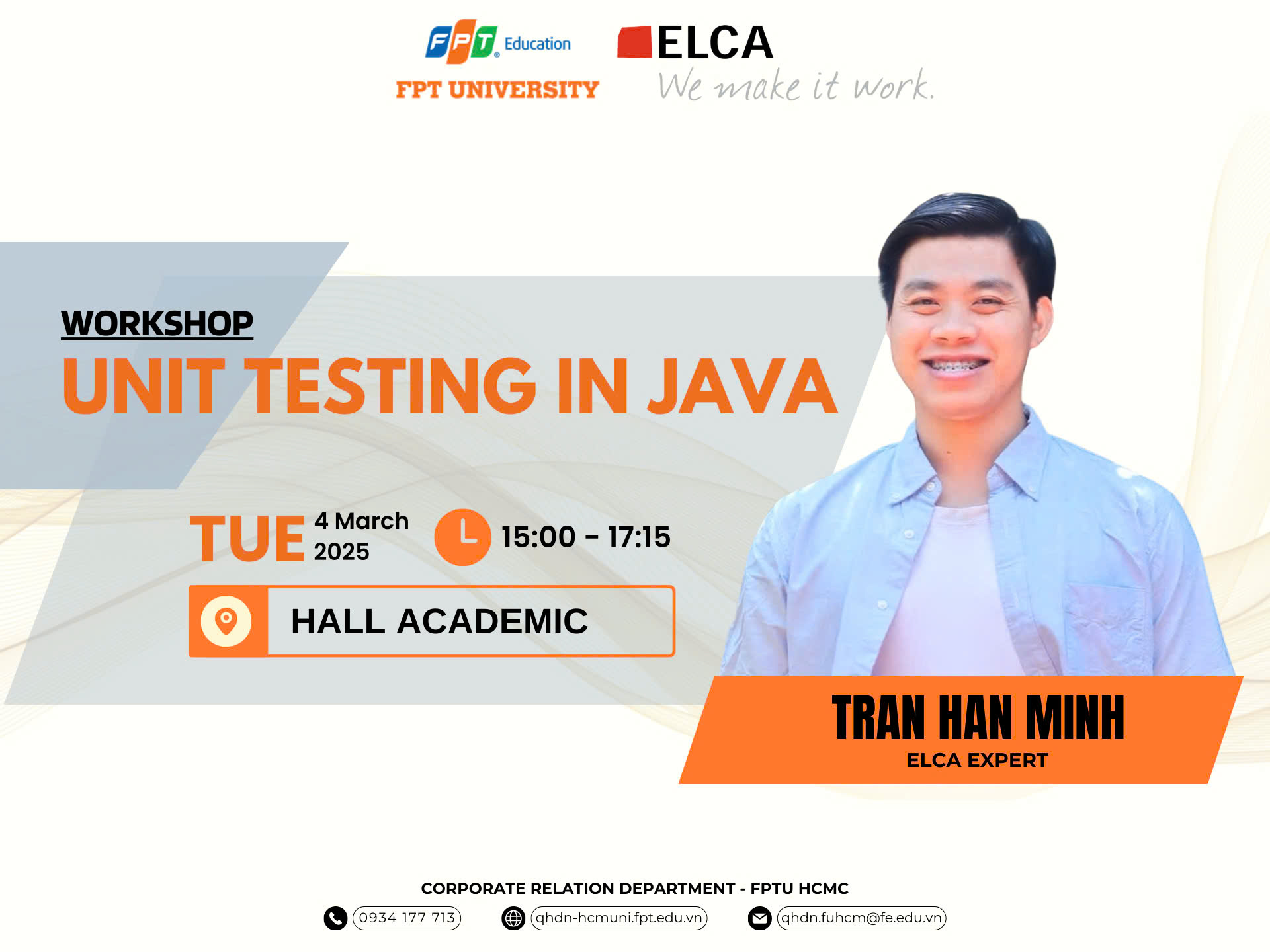 FPT Education
FPT UNIVERSITY

ELCA
We make it work.

WORKSHOP
UNIT TESTING IN JAVA

TUE 4 March 2025

15:00 - 17:15

HALL ACADEMIC

TRAN HAN MINH
ELCA EXPERT

CORPORATE RELATION DEPARTMENT - FPTU HCMC

0934 177 713
qhdn-hcmuni.fpt.edu.vn
qhdn.fuhcm@fe.edu.vn